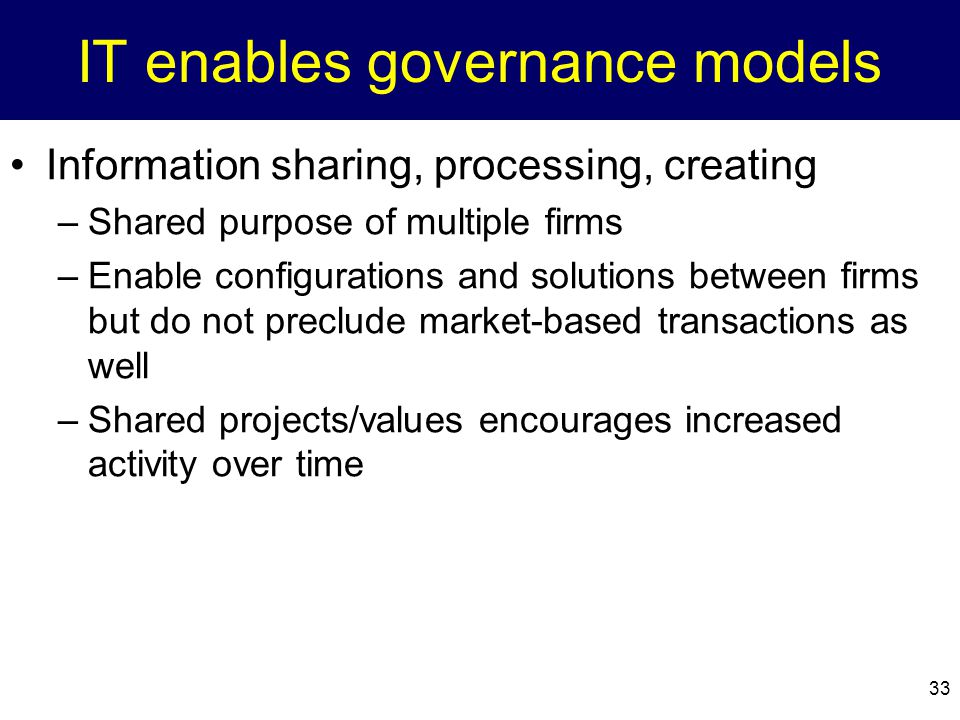 IT enables governance models

• Information sharing, processing, creating
– Shared purpose of multiple firms
– Enable configurations and solutions between firms but do not preclude market-based transactions as well
– Shared projects/values encourages increased activity over time

33